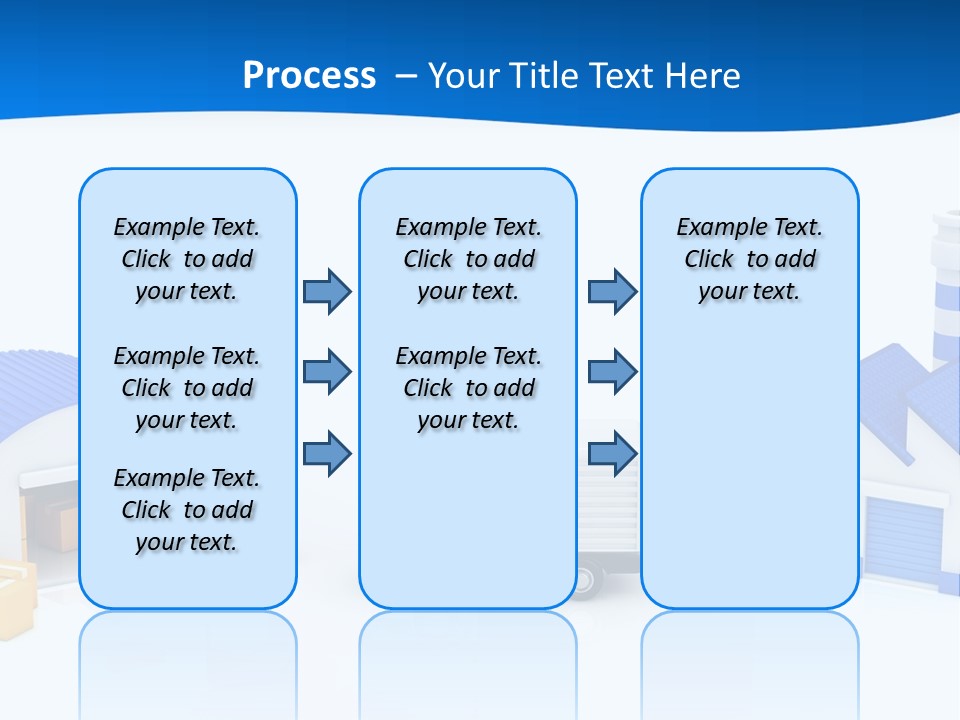 Process – Your Title Text Here

Example Text. Click to add your text.

Example Text. Click to add your text.

Example Text. Click to add your text.

Example Text. Click to add your text.

Example Text. Click to add your text.

Example Text. Click to add your text.